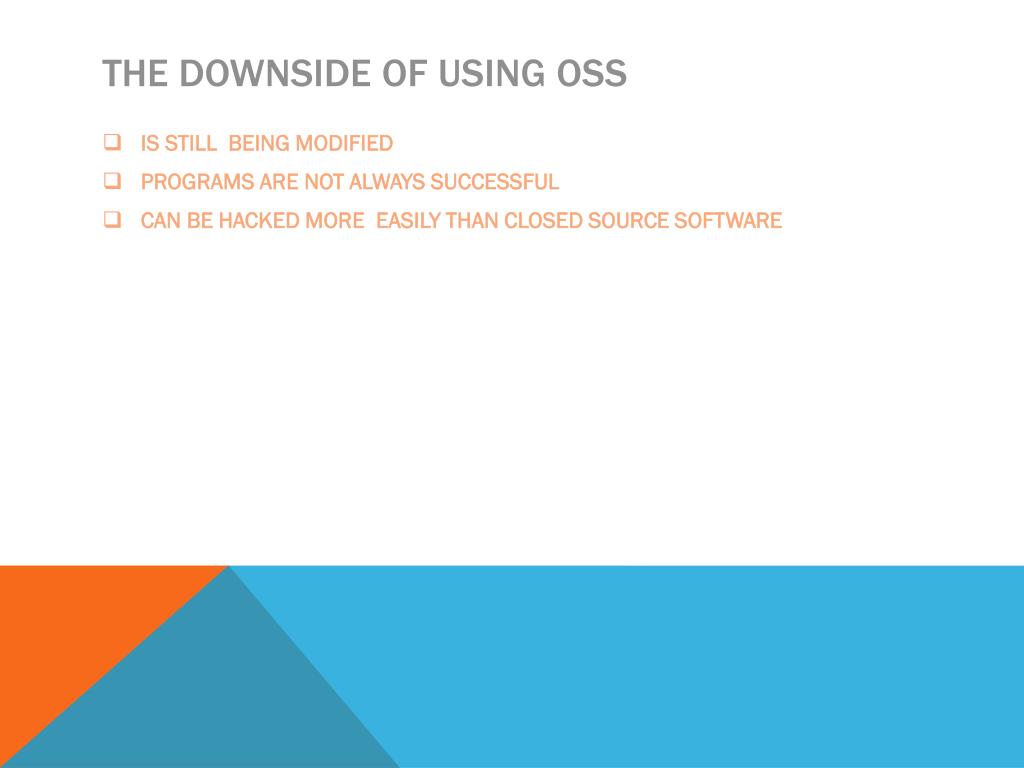 THE DOWNSIDE OF USING OSS

❑ IS STILL BEING MODIFIED
❑ PROGRAMS ARE NOT ALWAYS SUCCESSFUL
❑ CAN BE HACKED MORE EASILY THAN CLOSED SOURCE SOFTWARE